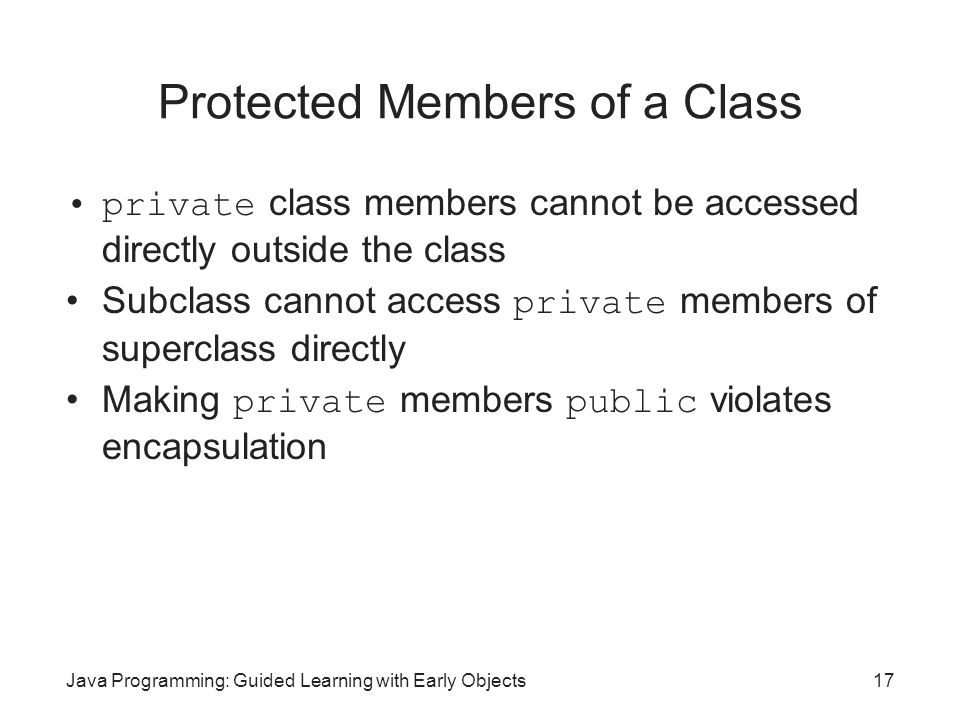 Protected Members of a Class

• private class members cannot be accessed directly outside the class
• Subclass cannot access private members of superclass directly
• Making private members public violates encapsulation

Java Programming: Guided Learning with Early Objects

17